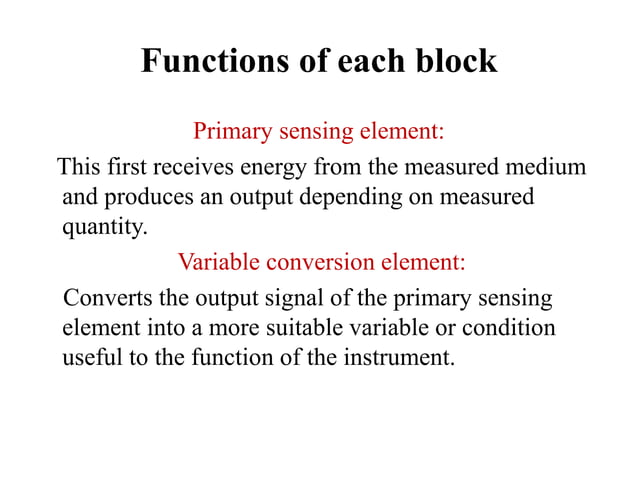 Functions of each block

Primary sensing element:

This first receives energy from the measured medium and produces an output depending on measured quantity.

Variable conversion element:

Converts the output signal of the primary sensing element into a more suitable variable or condition useful to the function of the instrument.